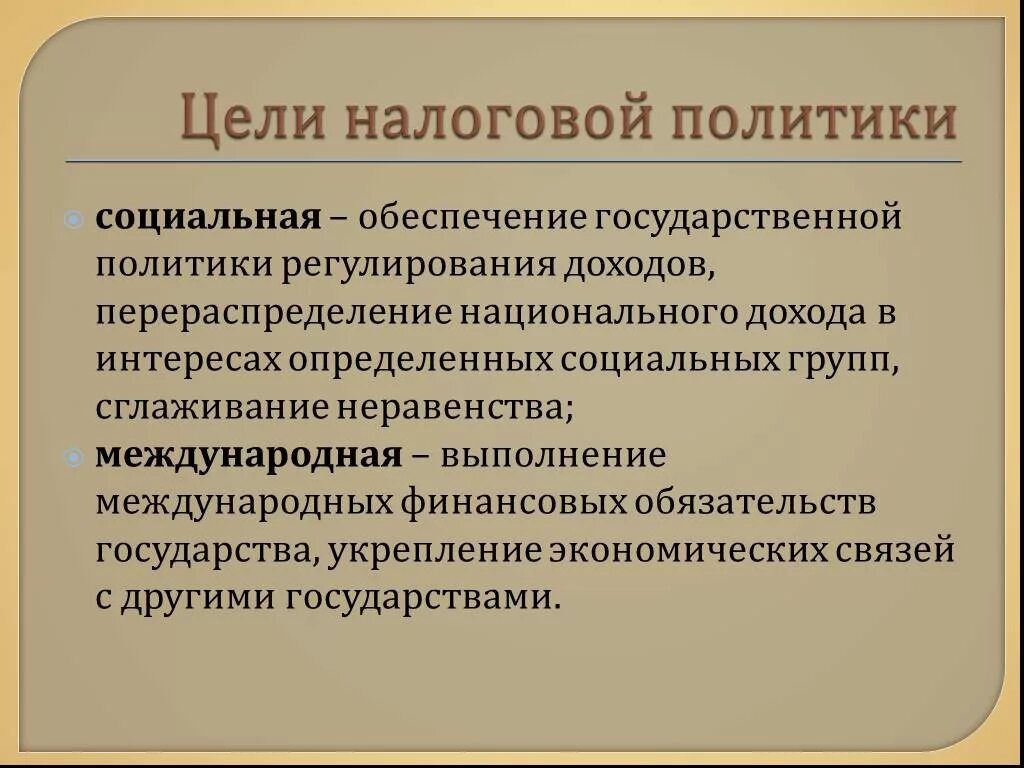 Цели налоговой политики

социальная – обеспечение государственной политики регулирования доходов, перераспределение национального дохода в интересах определенных социальных групп, сглаживание неравенства;

международная – выполнение международных финансовых обязательств государства, укрепление экономических связей с другими государствами.